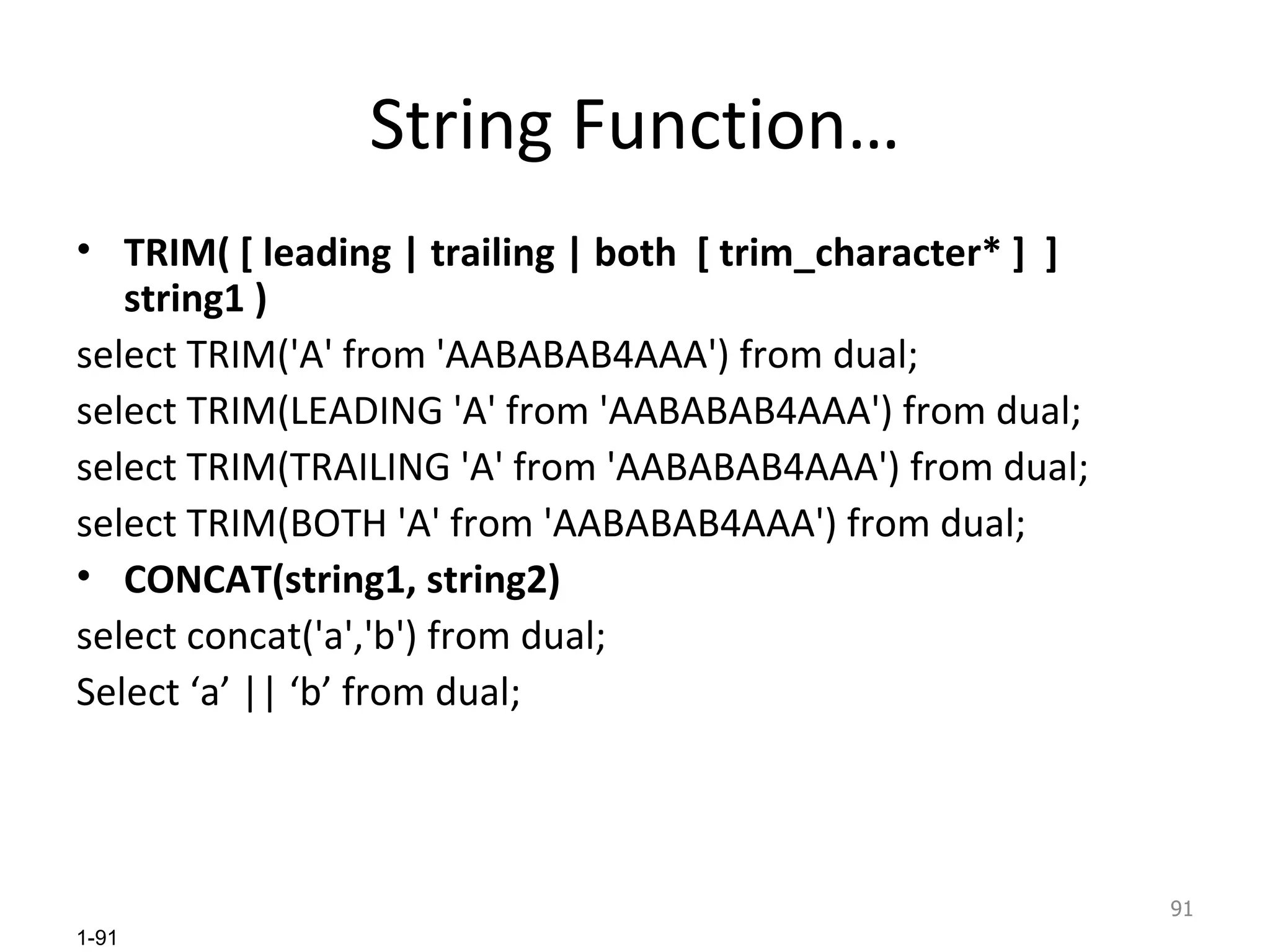 String Function…

• TRIM( [ leading | trailing | both [ trim_character* ] ] string1 )

select TRIM('A' from 'AABABAB4AAA') from dual;

select TRIM(LEADING 'A' from 'AABABAB4AAA') from dual;

select TRIM(TRAILING 'A' from 'AABABAB4AAA') from dual;

select TRIM(BOTH 'A' from 'AABABAB4AAA') from dual;

• CONCAT(string1, string2)

select concat('a','b') from dual;

Select ‘a’ || ‘b’ from dual;

91

1-91